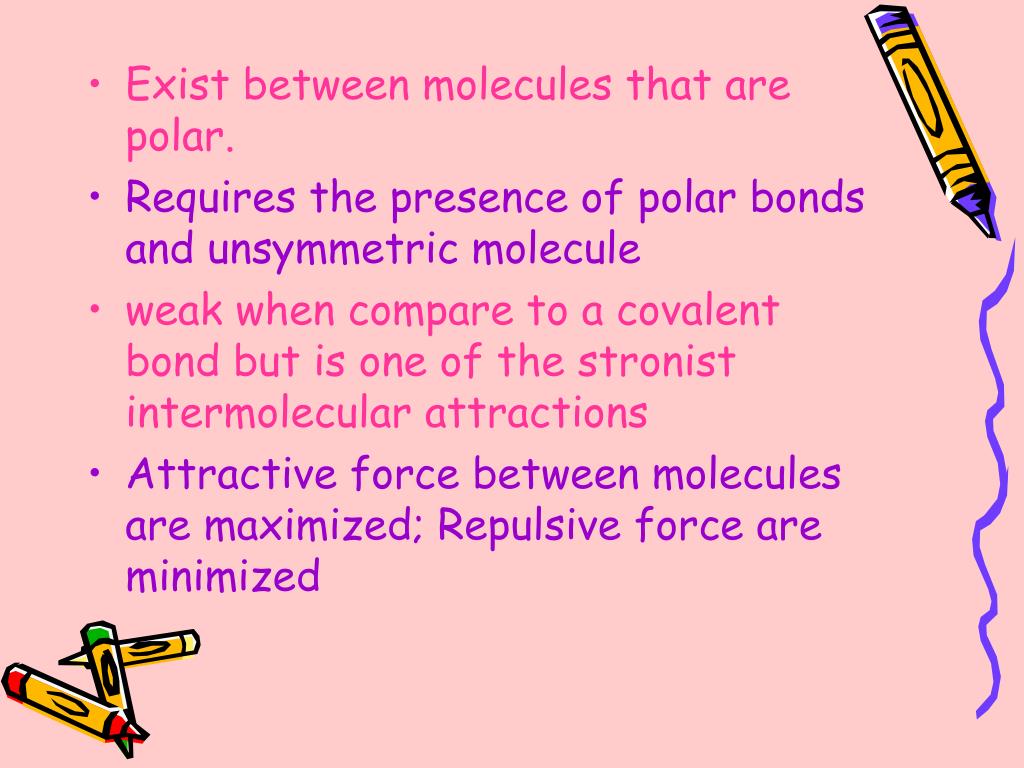 • Exist between molecules that are polar.

• Requires the presence of polar bonds and unsymmetric molecule

• weak when compare to a covalent bond but is one of the stronist intermolecular attractions

• Attractive force between molecules are maximized; Repulsive force are minimized